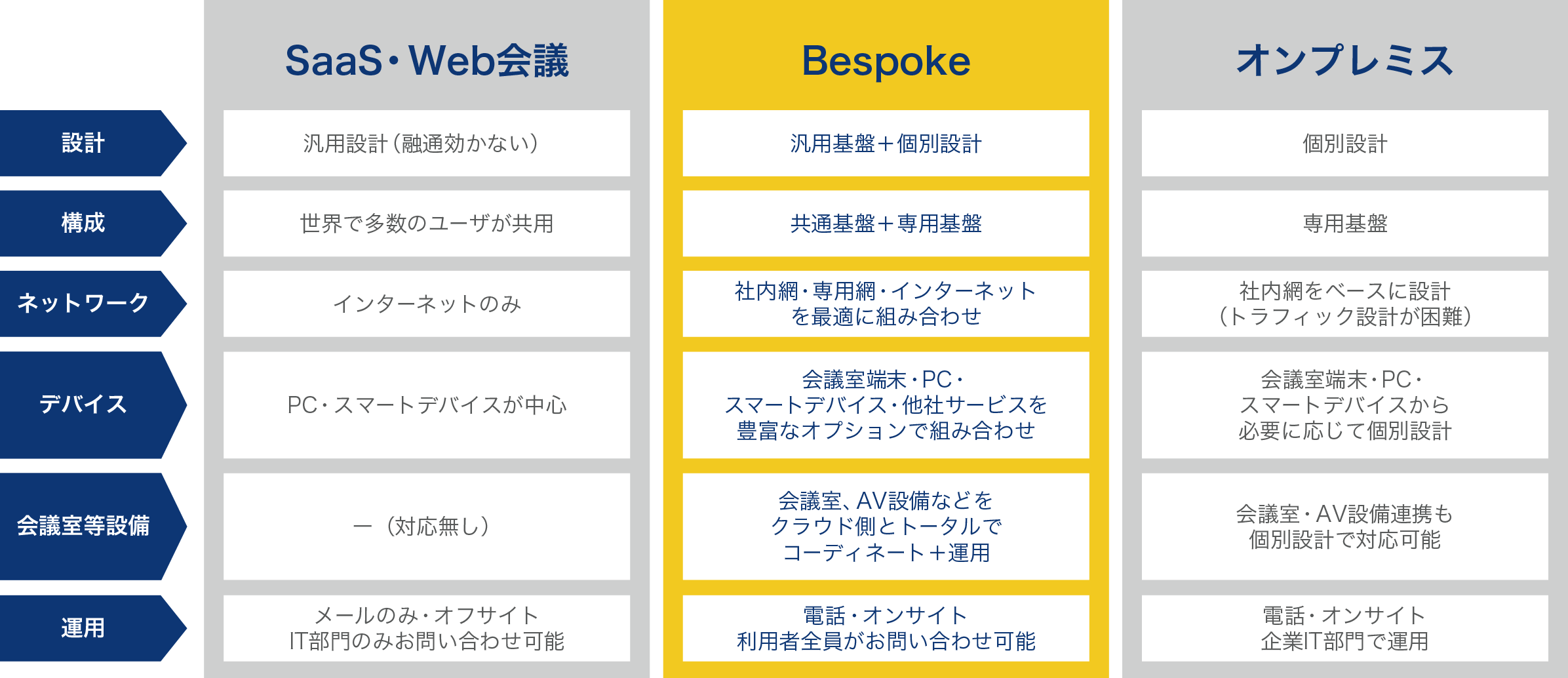 | | SaaS・Web会議 | Bespoke | オンプレミス |
|---|---|---|---|
| 設計 | 汎用設計（融通効かない） | 汎用基盤＋個別設計 | 個別設計 |
| 構成 | 世界で多数のユーザが共用 | 共通基盤＋専用基盤 | 専用基盤 |
| ネットワーク | インターネットのみ | 社内網・専用網・インターネットを最適に組み合わせ | 社内網をベースに設計（トラフィック設計が困難） |
| デバイス | PC・スマートデバイスが中心 | 会議室端末・PC・スマートデバイス・他社サービスを豊富なオプションで組み合わせ | 会議室端末・PC・スマートデバイスから必要に応じて個別設計 |
| 会議室等設備 | ー（対応無し） | 会議室、AV設備などをクラウド側とトータルでコーディネート＋運用 | 会議室・AV設備連携も個別設計で対応可能 |
| 運用 | メールのみ・オフサイト IT部門のみお問い合わせ可能 | 電話・オンサイト 利用者全員がお問い合わせ可能 | 電話・オンサイト 企業IT部門で運用 |